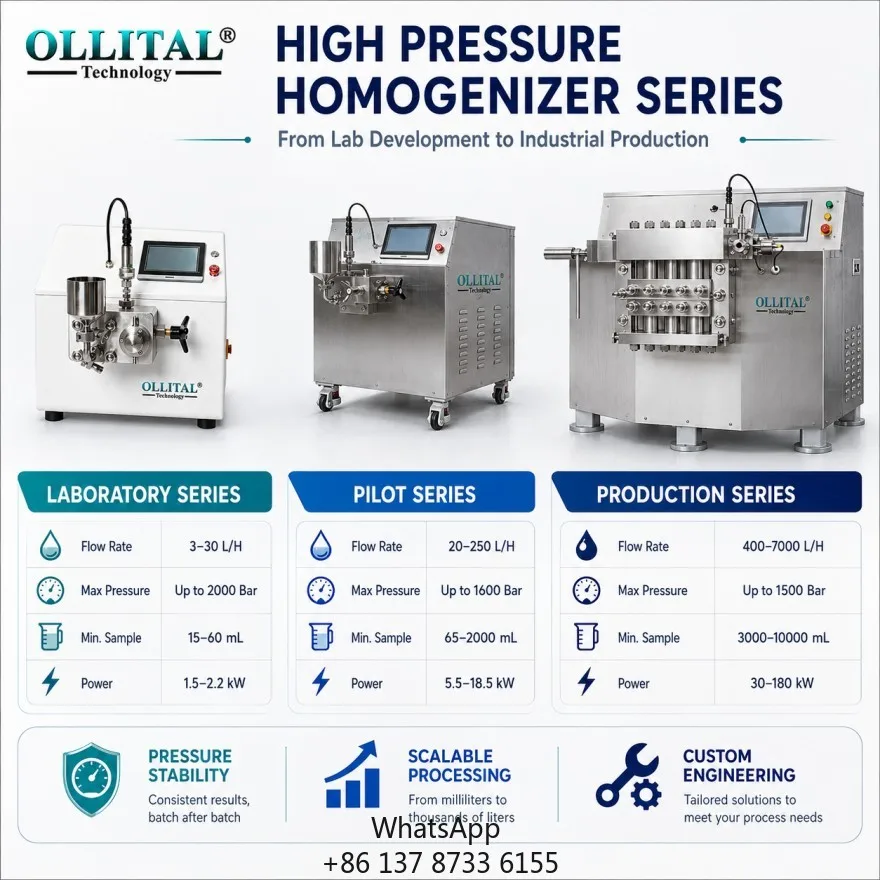 OLLITAL®
Technology

HIGH PRESSURE HOMOGENIZER SERIES

From Lab Development to Industrial Production

OLLITAL®
Technology

OLLITAL®
Technology

OLLITAL®
Technology

LABORATORY SERIES

| Flow Rate | 3–30 L/H |
|---|---|
| Max Pressure | Up to 2000 Bar |
| Min. Sample | 15–60 mL |
| Power | 1.5–2.2 kW |

PILOT SERIES

| Flow Rate | 20–250 L/H |
|---|---|
| Max Pressure | Up to 1600 Bar |
| Min. Sample | 65–2000 mL |
| Power | 5.5–18.5 kW |

PRODUCTION SERIES

| Flow Rate | 400–7000 L/H |
|---|---|
| Max Pressure | Up to 1500 Bar |
| Min. Sample | 3000–10000 mL |
| Power | 30–180 kW |

PRESSURE STABILITY
Consistent results, batch after batch

SCALABLE PROCESSING
From milliliters to thousands of liters

CUSTOM ENGINEERING
Tailored solutions to meet your process needs

WhatsApp
+86 137 8733 6155